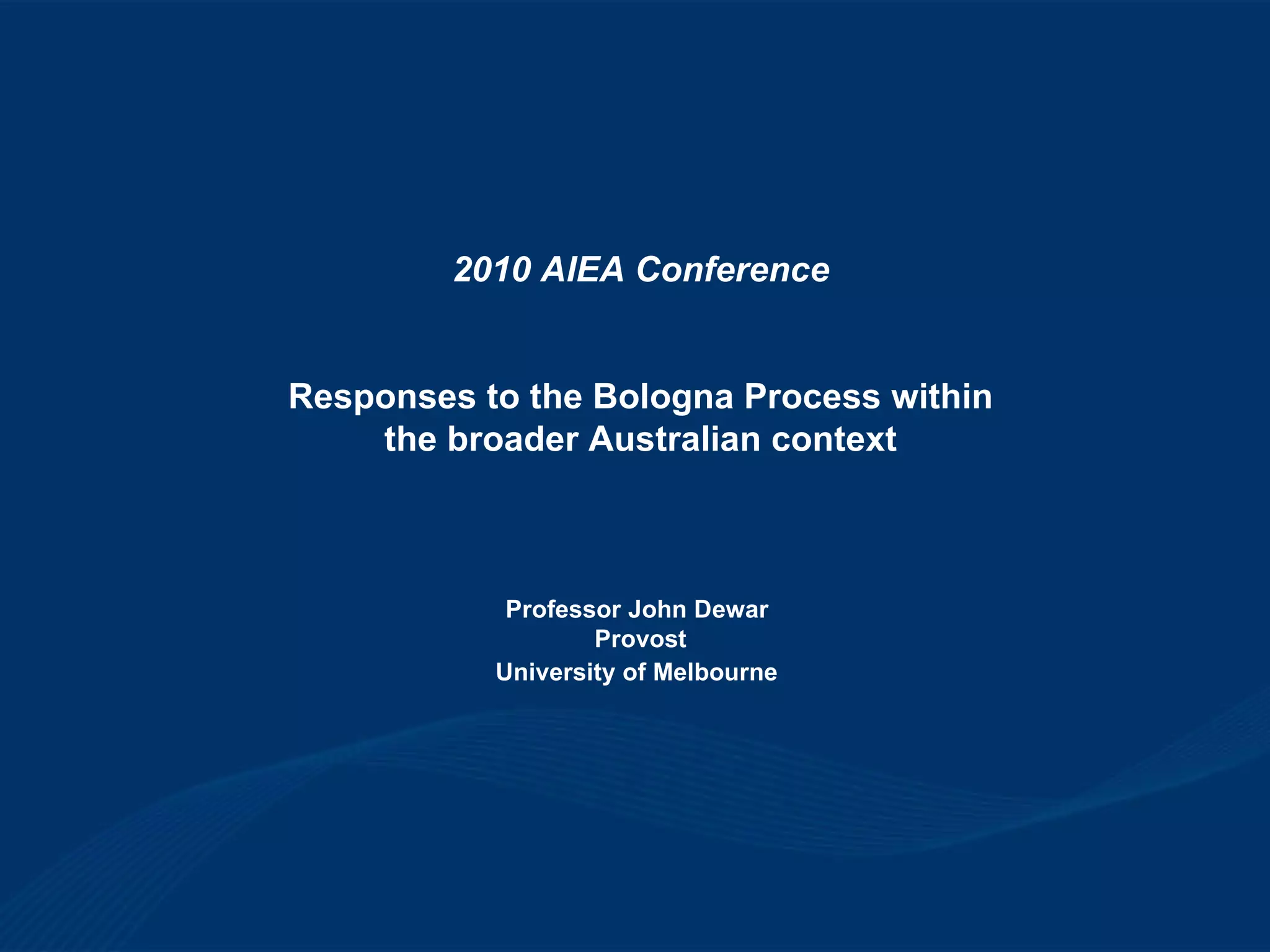 2010 AIEA Conference

Responses to the Bologna Process within the broader Australian context

Professor John Dewar
Provost
University of Melbourne